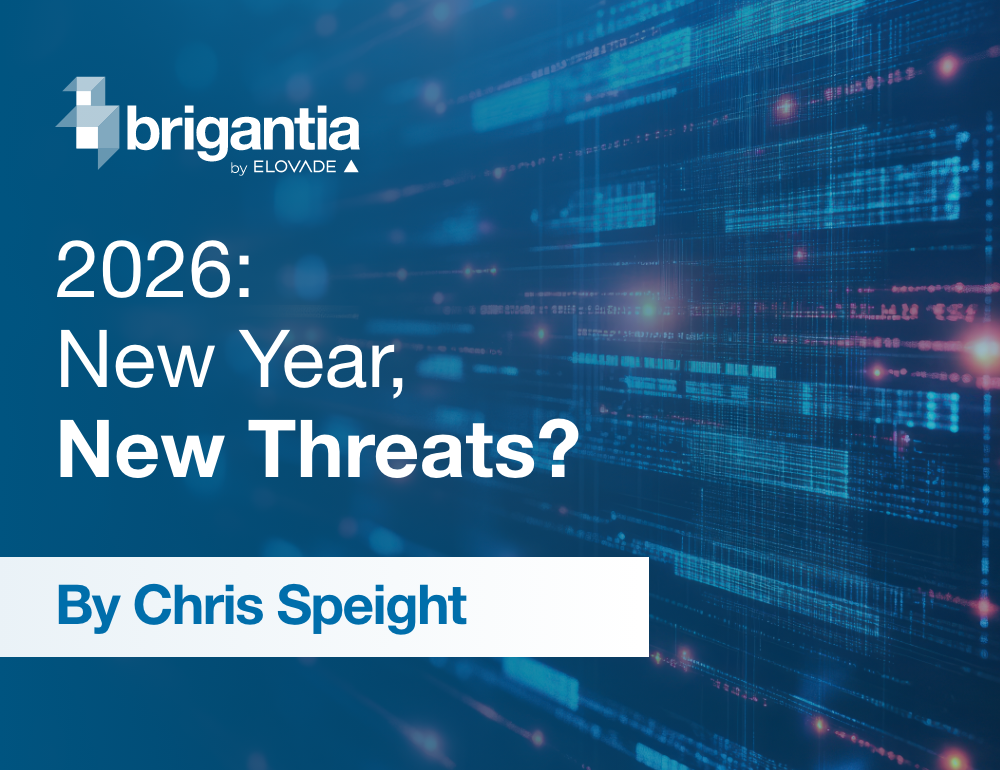 brigantia
by ELOVADE

2026:
New Year,
New Threats?

By Chris Speight